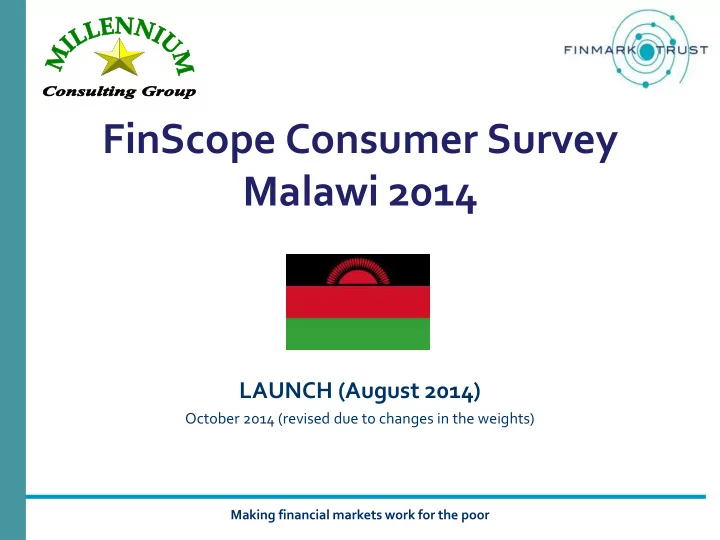 MILLENNIUM
Consulting Group

FINMARK TRUST

FinScope Consumer Survey Malawi 2014

LAUNCH (August 2014)
October 2014 (revised due to changes in the weights)

Making financial markets work for the poor